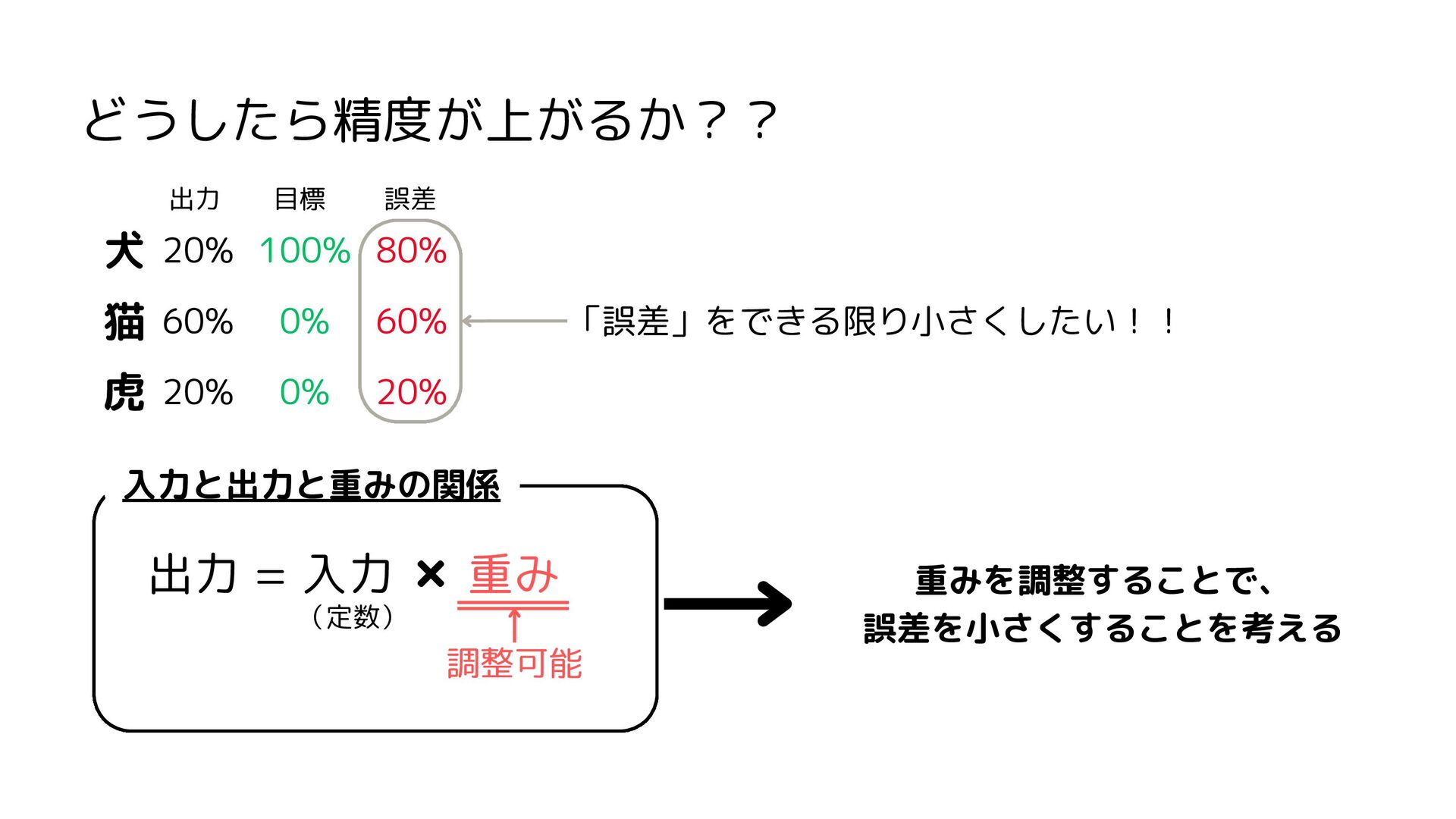 どうしたら精度が上がるか？？

|  | 出力 | 目標 | 誤差 |
|---|---|---|---|
| 犬 | 20% | 100% | 80% |
| 猫 | 60% | 0% | 60% |
| 虎 | 20% | 0% | 20% |

「誤差」をできる限り小さくしたい！！

入力と出力と重みの関係

出力 = 入力 × 重み
（定数）
調整可能

重みを調整することで、
誤差を小さくすることを考える